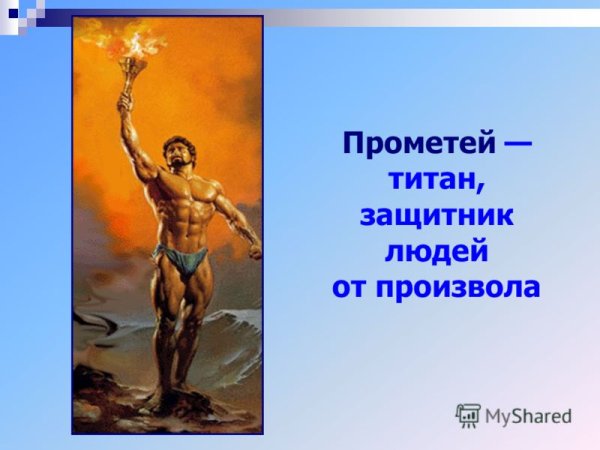 Прометей — титан, защитник людей от произвола

MyShared